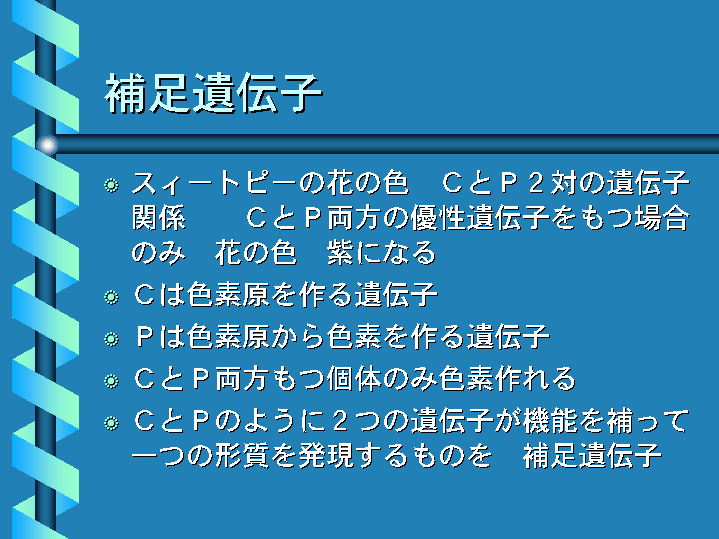 補足遺伝子

スィートピーの花の色　CとP２対の遺伝子関係　　CとP両方の優性遺伝子をもつ場合のみ　花の色　紫になる

Cは色素原を作る遺伝子

Pは色素原から色素を作る遺伝子

CとP両方もつ個体のみ色素作れる

CとPのように２つの遺伝子が機能を補って一つの形質を発現するものを　補足遺伝子